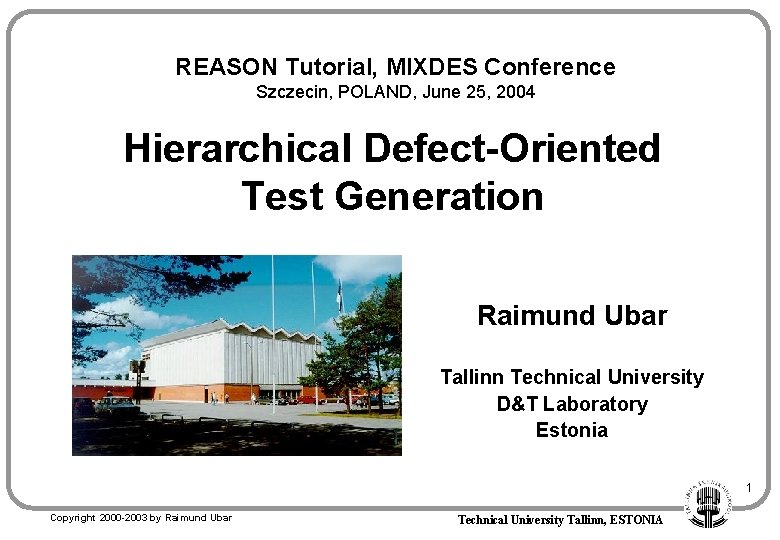 REASON Tutorial, MIXDES Conference
Szczecin, POLAND, June 25, 2004

Hierarchical Defect-Oriented Test Generation

Raimund Ubar

Tallinn Technical University
D&T Laboratory
Estonia

1

Copyright 2000-2003 by Raimund Ubar

Technical University Tallinn, ESTONIA